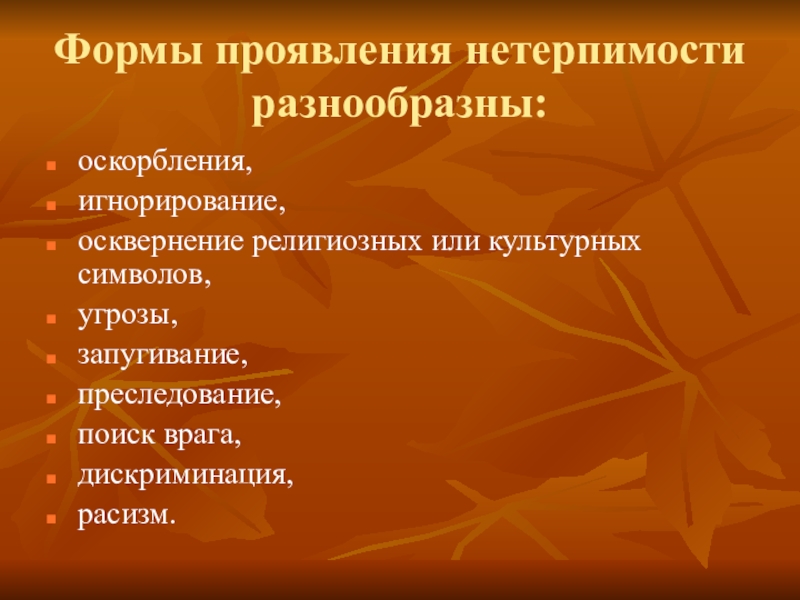 Формы проявления нетерпимости разнообразны:

- оскорбления,
- игнорирование,
- осквернение религиозных или культурных символов,
- угрозы,
- запугивание,
- преследование,
- поиск врага,
- дискриминация,
- расизм.